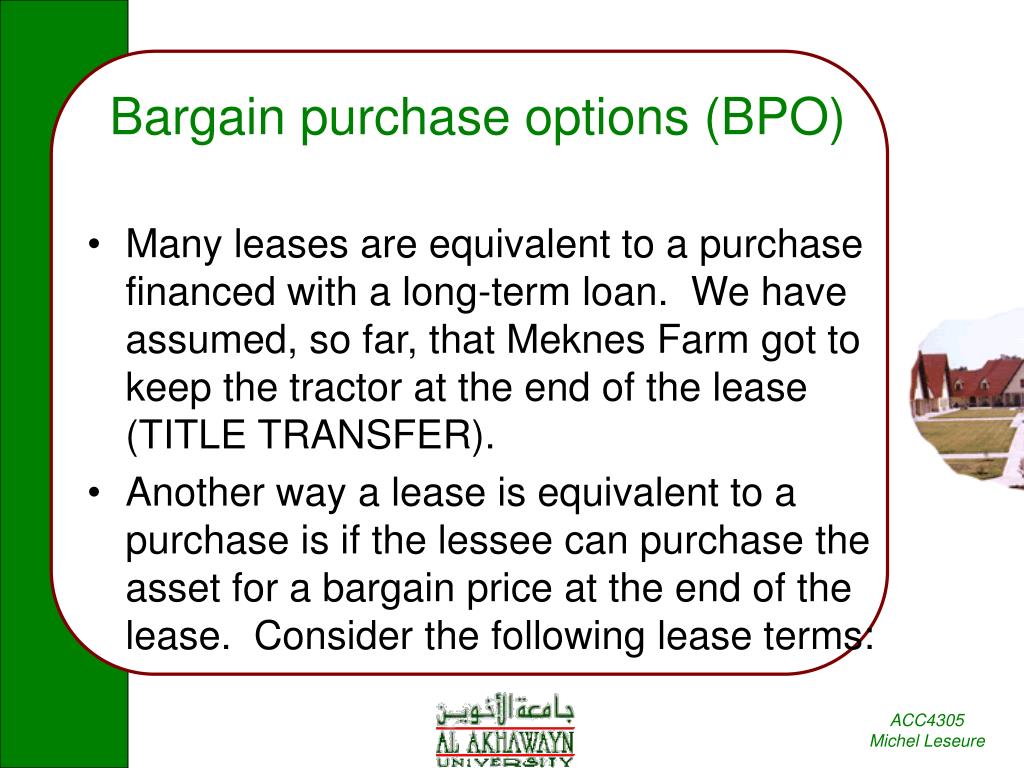 Bargain purchase options (BPO)

• Many leases are equivalent to a purchase financed with a long-term loan. We have assumed, so far, that Meknes Farm got to keep the tractor at the end of the lease (TITLE TRANSFER).

• Another way a lease is equivalent to a purchase is if the lessee can purchase the asset for a bargain price at the end of the lease. Consider the following lease terms:

جامعة الأخوين
AL AKHAWAYN
UNIVERSITY

ACC4305
Michel Leseure